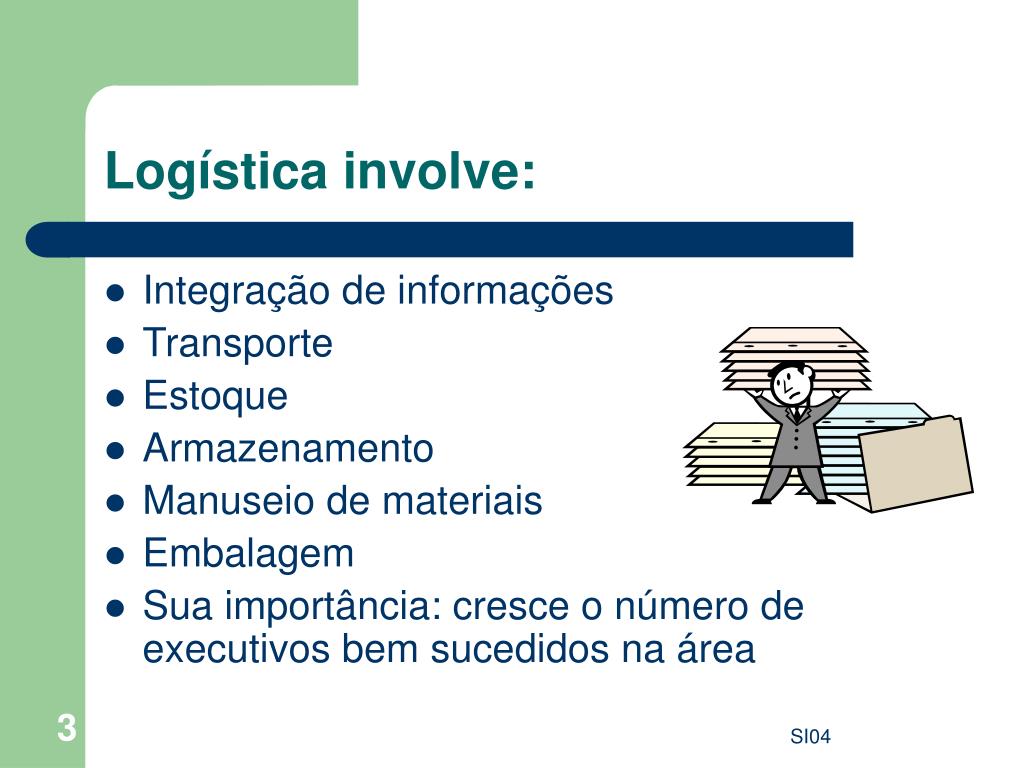 Logística involve:

- Integração de informações
- Transporte
- Estoque
- Armazenamento
- Manuseio de materiais
- Embalagem
- Sua importância: cresce o número de executivos bem sucedidos na área

3

SI04